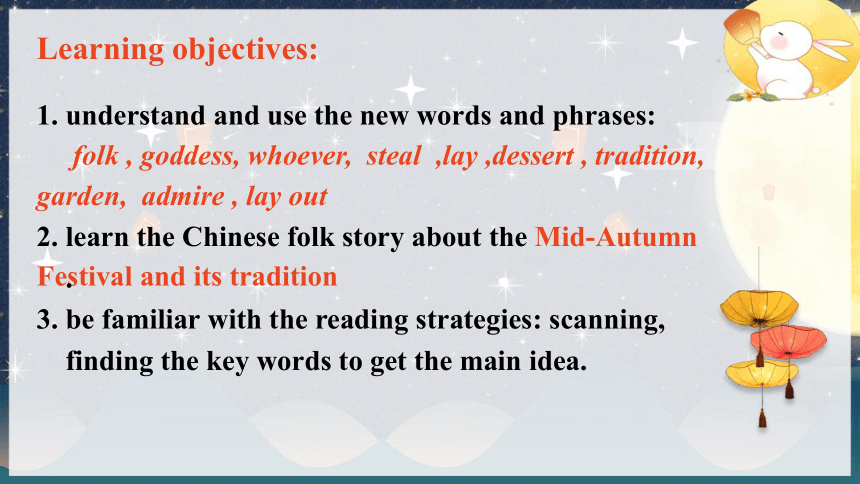 Learning objectives:

1. understand and use the new words and phrases:
folk , goddess, whoever, steal ,lay ,dessert , tradition, garden, admire , lay out
2. learn the Chinese folk story about the Mid-Autumn Festival and its tradition
.
3. be familiar with the reading strategies: scanning, finding the key words to get the main idea.